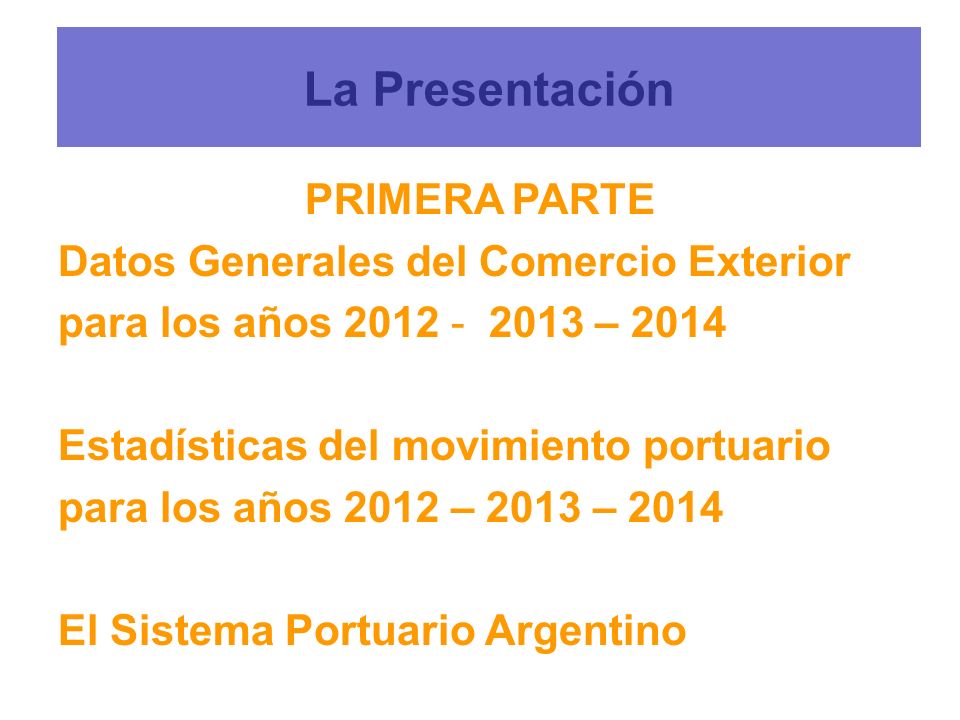 La Presentación

PRIMERA PARTE

Datos Generales del Comercio Exterior para los años 2012 - 2013 – 2014

Estadísticas del movimiento portuario para los años 2012 – 2013 – 2014

El Sistema Portuario Argentino